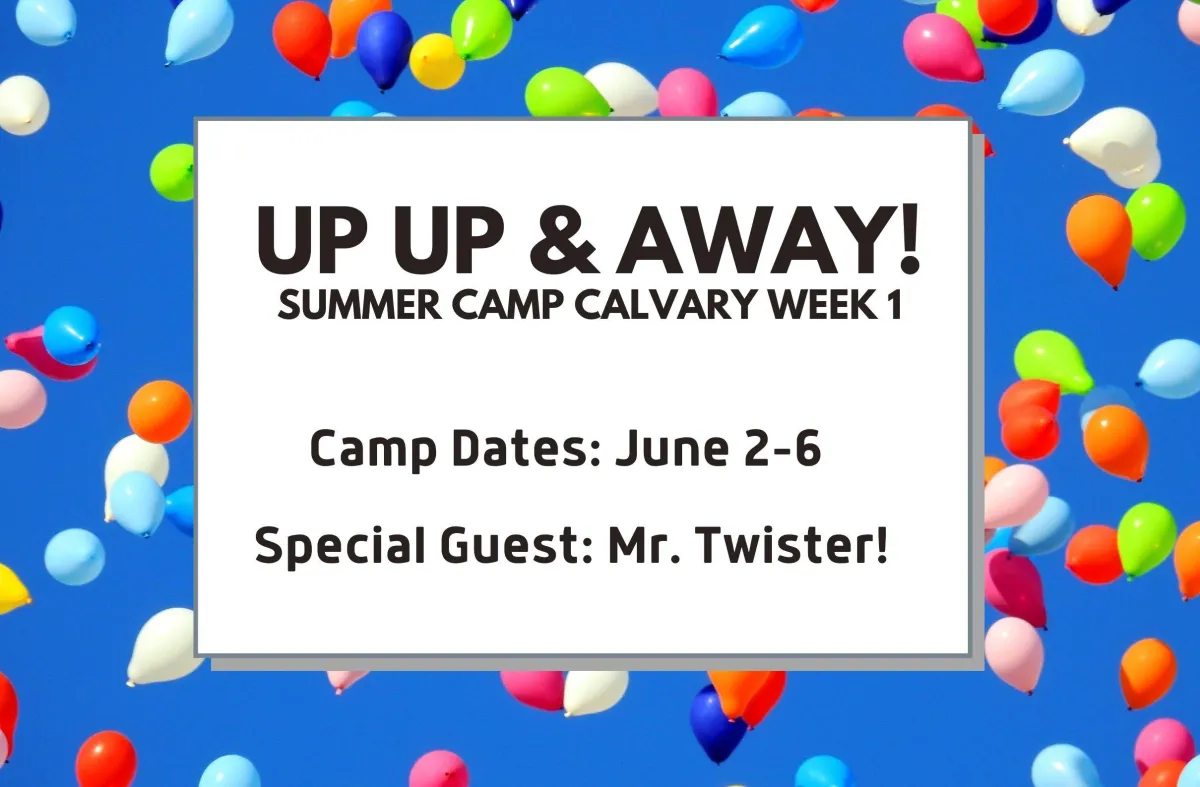 UP UP & AWAY!
SUMMER CAMP CALVARY WEEK 1

Camp Dates: June 2-6

Special Guest: Mr. Twister!